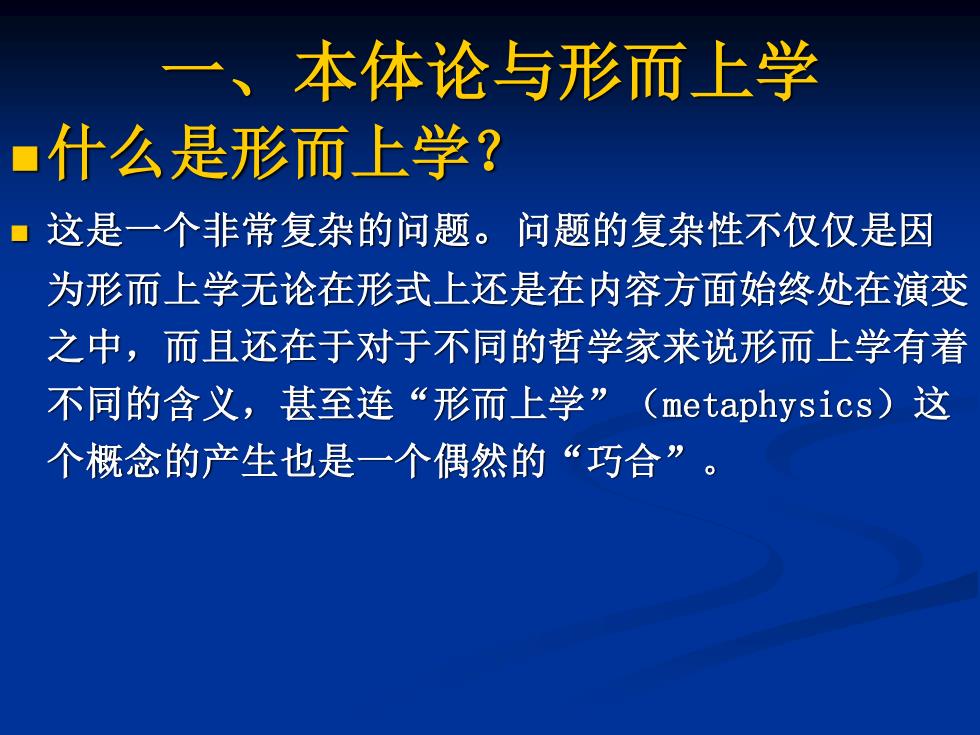 一、本体论与形而上学

什么是形而上学？

这是一个非常复杂的问题。问题的复杂性不仅仅是因为形而上学无论在形式上还是在内容方面始终处在演变之中，而且还在于对于不同的哲学家来说形而上学有着不同的含义，甚至连“形而上学”（metaphysics）这个概念的产生也是一个偶然的“巧合”。